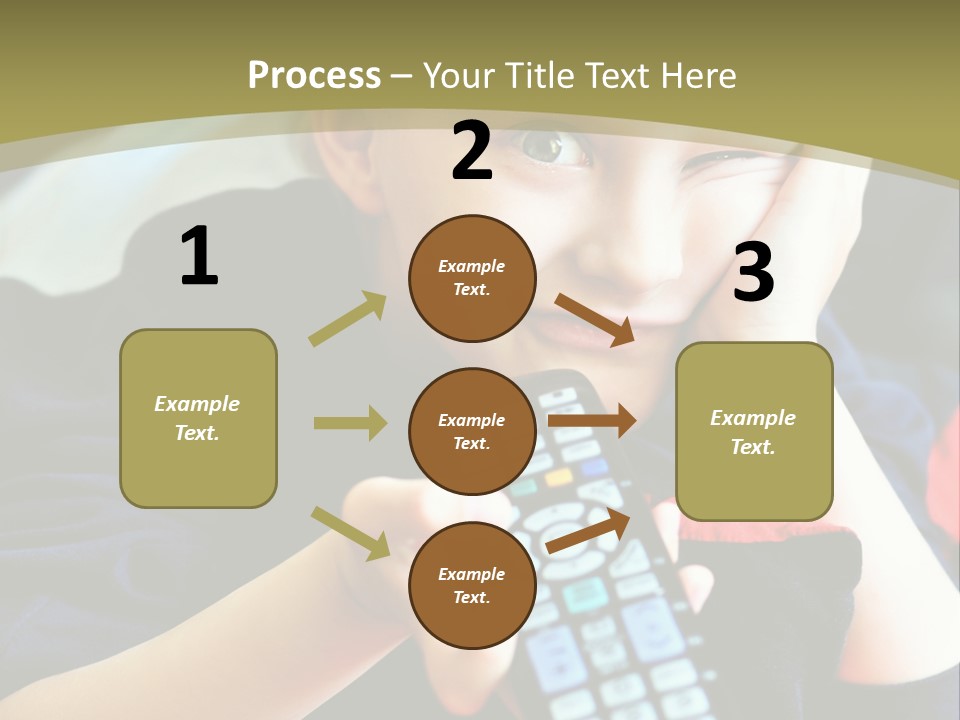 Process – Your Title Text Here

1

Example Text.

2

Example Text.

Example Text.

Example Text.

3

Example Text.